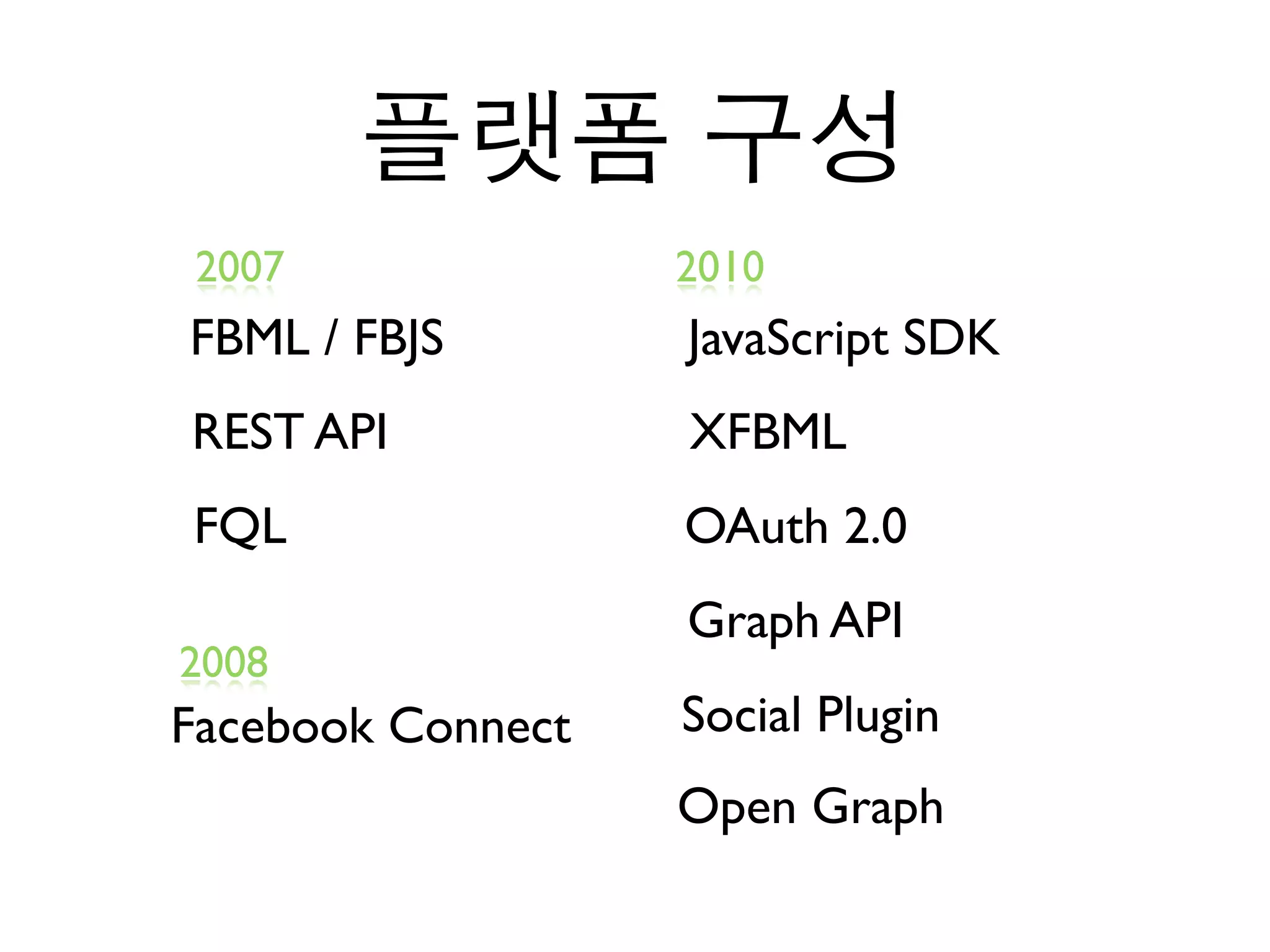 플랫폼 구성

2007

FBML / FBJS

REST API

FQL

2008

Facebook Connect

2010

JavaScript SDK

XFBML

OAuth 2.0

Graph API

Social Plugin

Open Graph